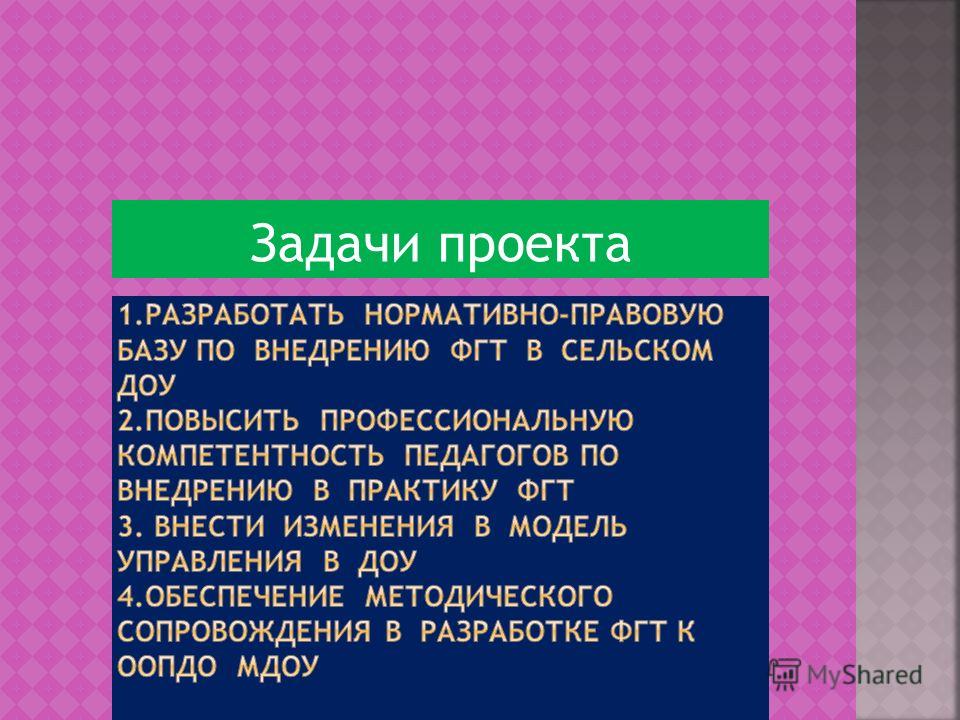 Задачи проекта

1.РАЗРАБОТАТЬ НОРМАТИВНО-ПРАВОВУЮ БАЗУ ПО ВНЕДРЕНИЮ ФГТ В СЕЛЬСКОМ ДОУ
2.ПОВЫСИТЬ ПРОФЕССИОНАЛЬНУЮ КОМПЕТЕНТНОСТЬ ПЕДАГОГОВ ПО ВНЕДРЕНИЮ В ПРАКТИКУ ФГТ
3. ВНЕСТИ ИЗМЕНЕНИЯ В МОДЕЛЬ УПРАВЛЕНИЯ В ДОУ
4.ОБЕСПЕЧЕНИЕ МЕТОДИЧЕСКОГО СОПРОВОЖДЕНИЯ В РАЗРАБОТКЕ ФГТ К ООПДО МДОУ

MyShared